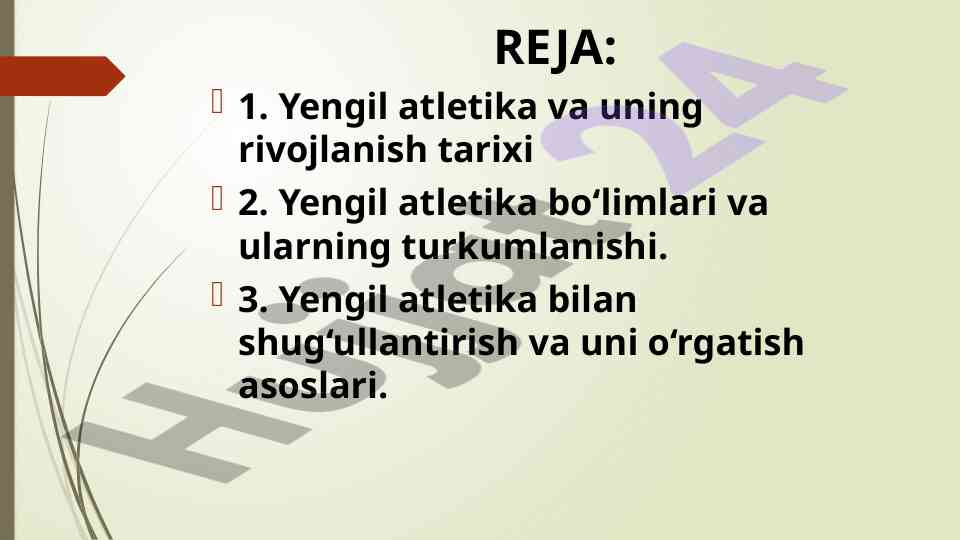 REJA:

1. Yengil atletika va uning rivojlanish tarixi

2. Yengil atletika bo‘limlari va ularning turkumlanishi.

3. Yengil atletika bilan shug‘ullantirish va uni o‘rgatish asoslari.

Hujjat24